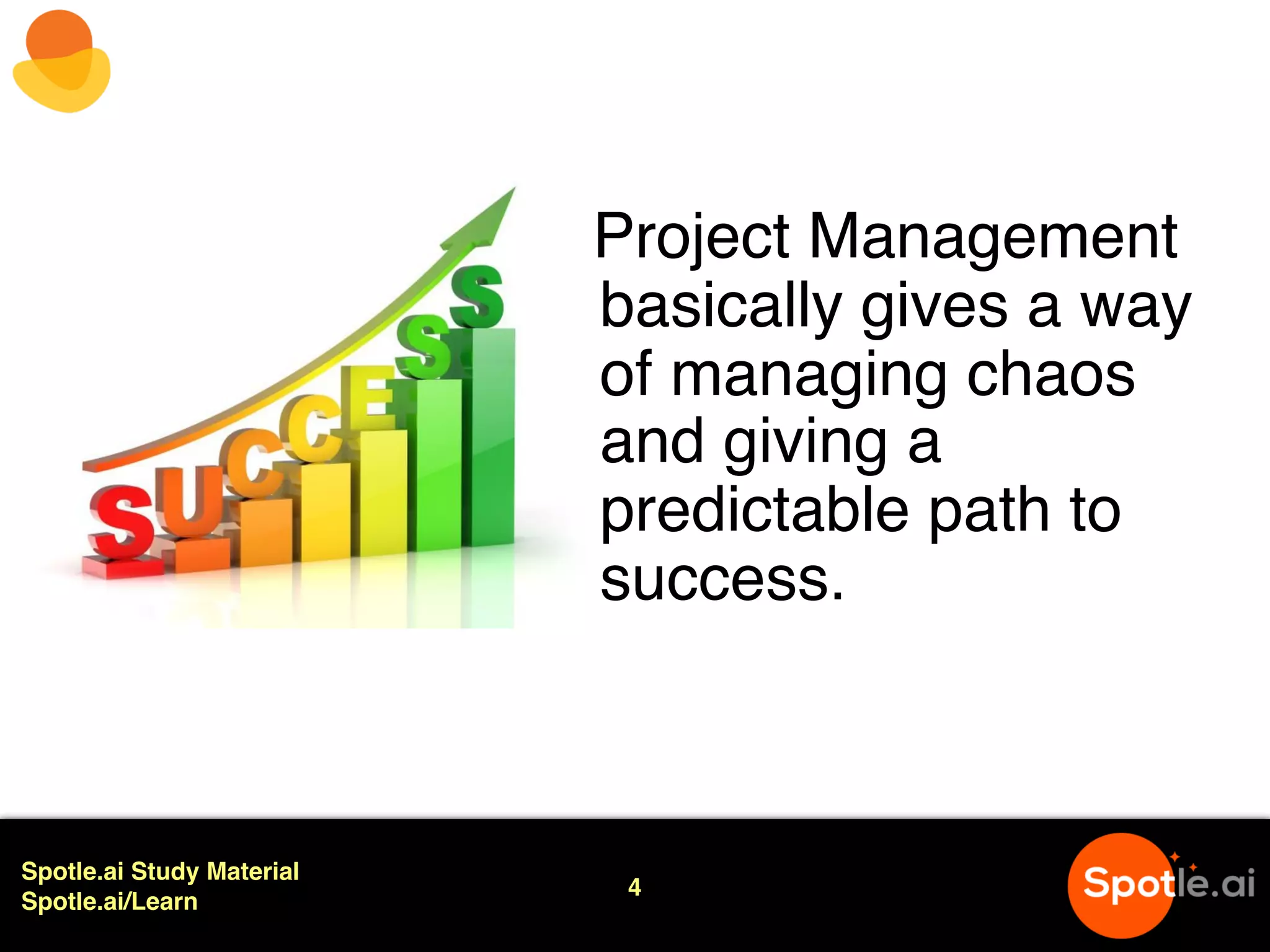 SUCCESS

Project Management basically gives a way of managing chaos and giving a predictable path to success.

Spotle.ai Study Material
Spotle.ai/Learn

4

Spotle.ai